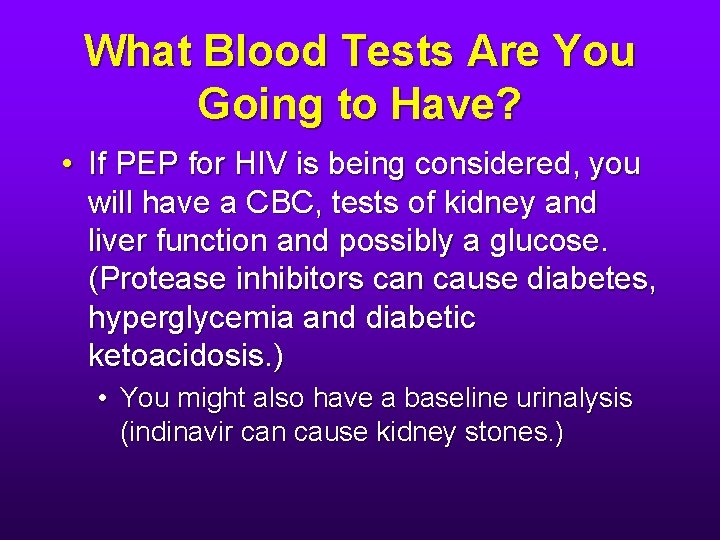 What Blood Tests Are You Going to Have?

• If PEP for HIV is being considered, you will have a CBC, tests of kidney and liver function and possibly a glucose. (Protease inhibitors can cause diabetes, hyperglycemia and diabetic ketoacidosis.)

• You might also have a baseline urinalysis (indinavir can cause kidney stones.)